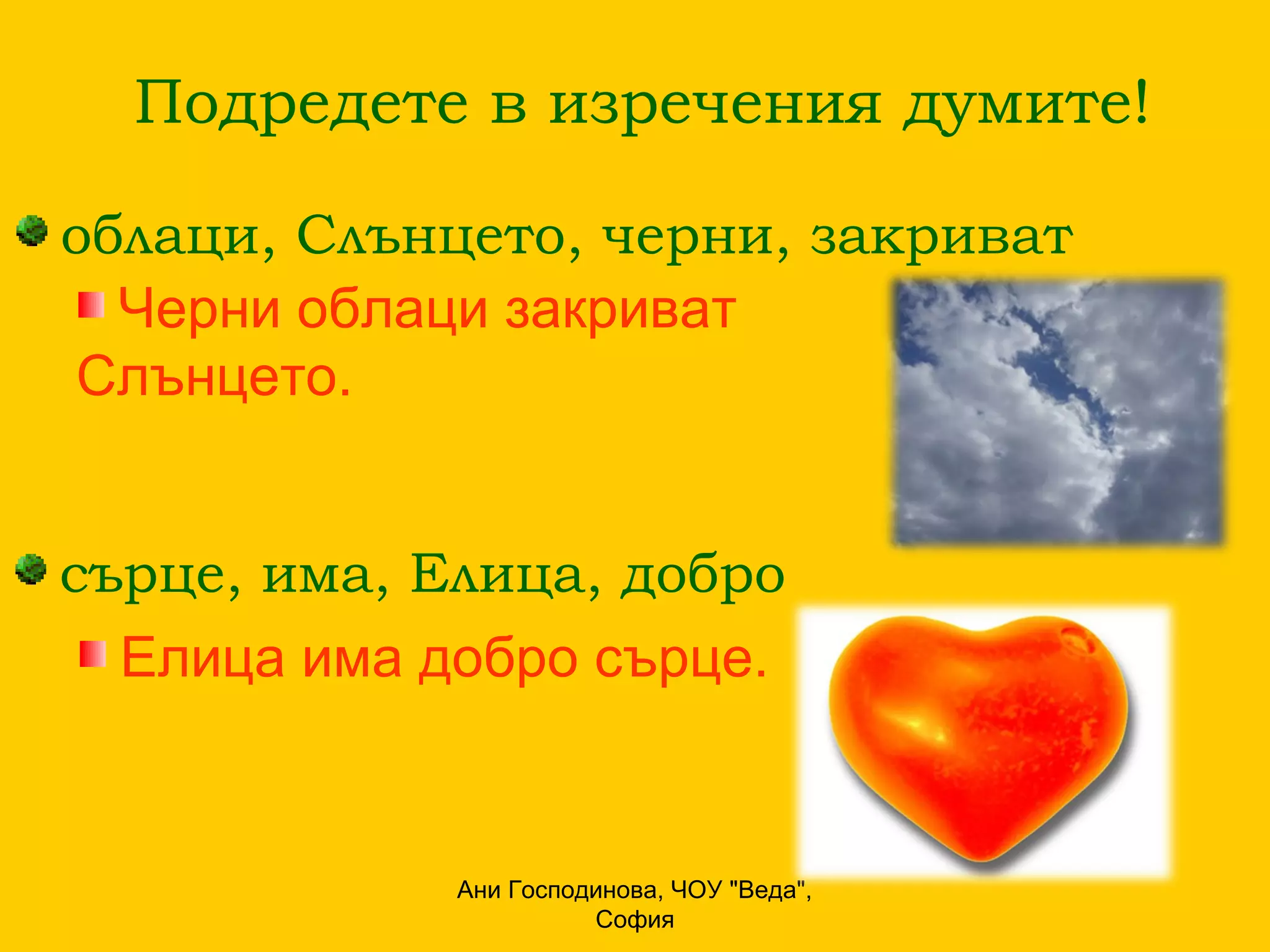 Подредете в изречения думите!

облаци, Слънцето, черни, закриват

Черни облаци закриват Слънцето.

сърце, има, Елица, добро

Елица има добро сърце.

Ани Господинова, ЧОУ "Веда", София